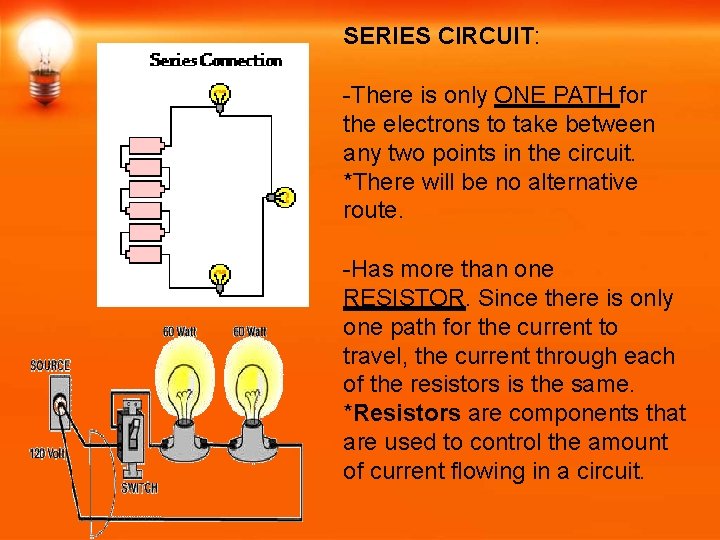 Series Connection

60 Watt 60 Watt

SOURCE

120 Volt

SWITCH

SERIES CIRCUIT:

-There is only ONE PATH for the electrons to take between any two points in the circuit. *There will be no alternative route.

-Has more than one RESISTOR. Since there is only one path for the current to travel, the current through each of the resistors is the same. *Resistors are components that are used to control the amount of current flowing in a circuit.